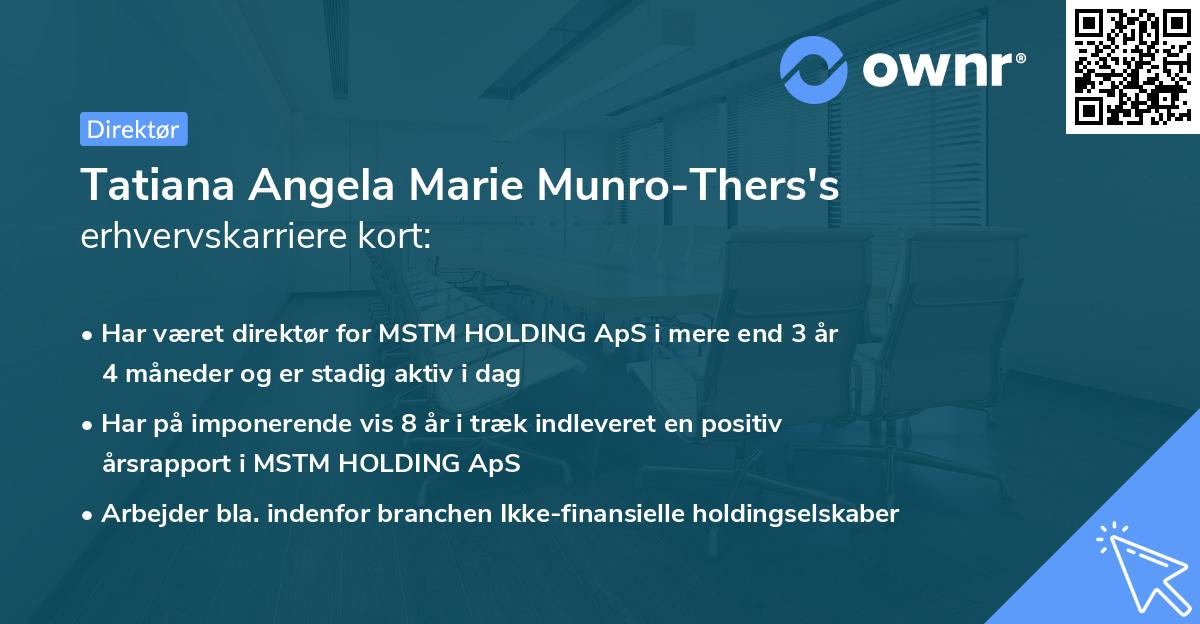 ownr®

Direktør

Tatiana Angela Marie Munro-Thers's
erhvervskarriere kort:

• Har været direktør for MSTM HOLDING ApS i mere end 3 år 4 måneder og er stadig aktiv i dag

• Har på imponerende vis 8 år i træk indleveret en positiv årsrapport i MSTM HOLDING ApS

• Arbejder bla. indenfor branchen Ikke-finansielle holdingselskaber